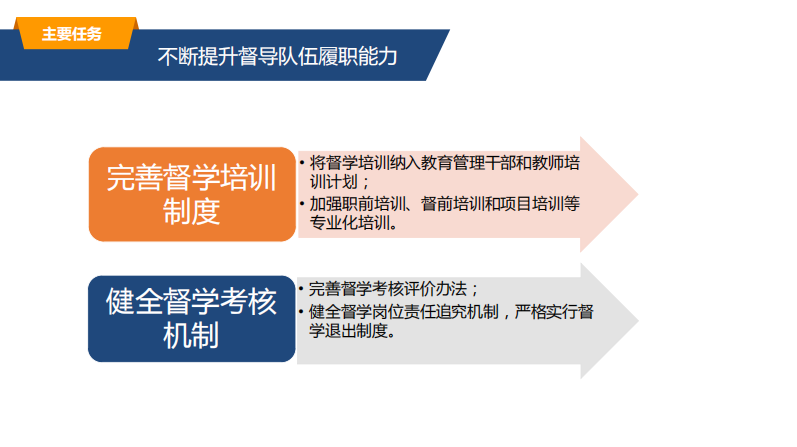 主要任务

不断提升督导队伍履职能力

完善督学培训制度

• 将督学培训纳入教育管理干部和教师培训计划；
• 加强职前培训、督前培训和项目培训等专业化培训。

健全督学考核机制

• 完善督学考核评价办法；
• 健全督学岗位责任追究机制，严格实行督学退出制度。